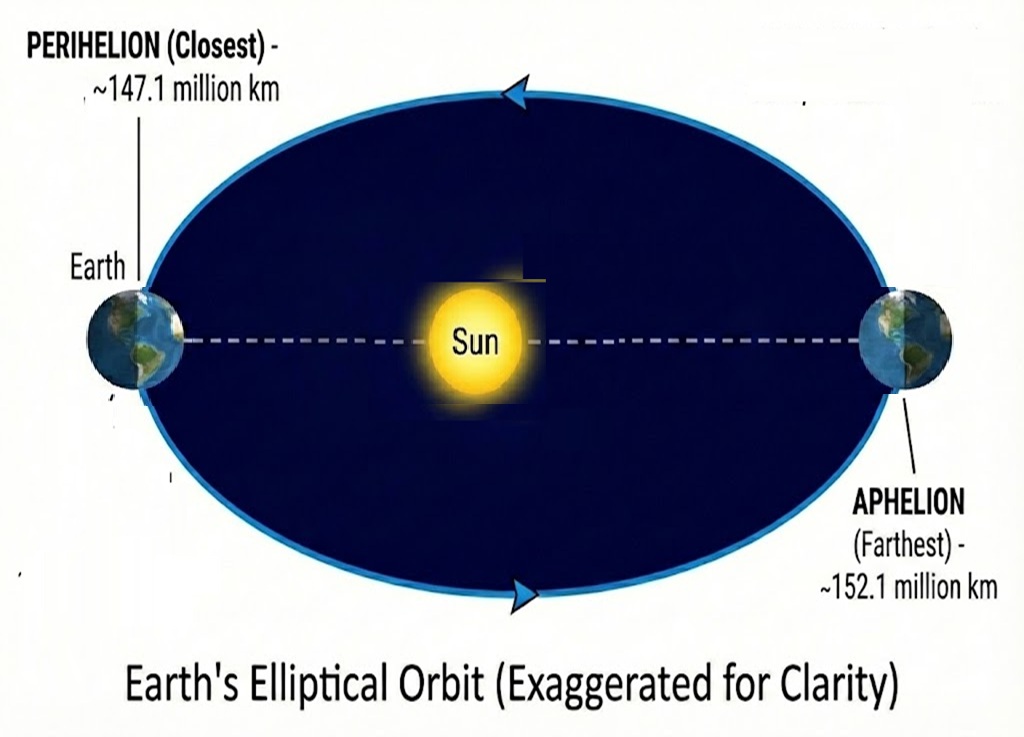 PERIHELION (Closest) -
~147.1 million km

Earth

Sun

APHELION
(Farthest) -
~152.1 million km

Earth's Elliptical Orbit (Exaggerated for Clarity)